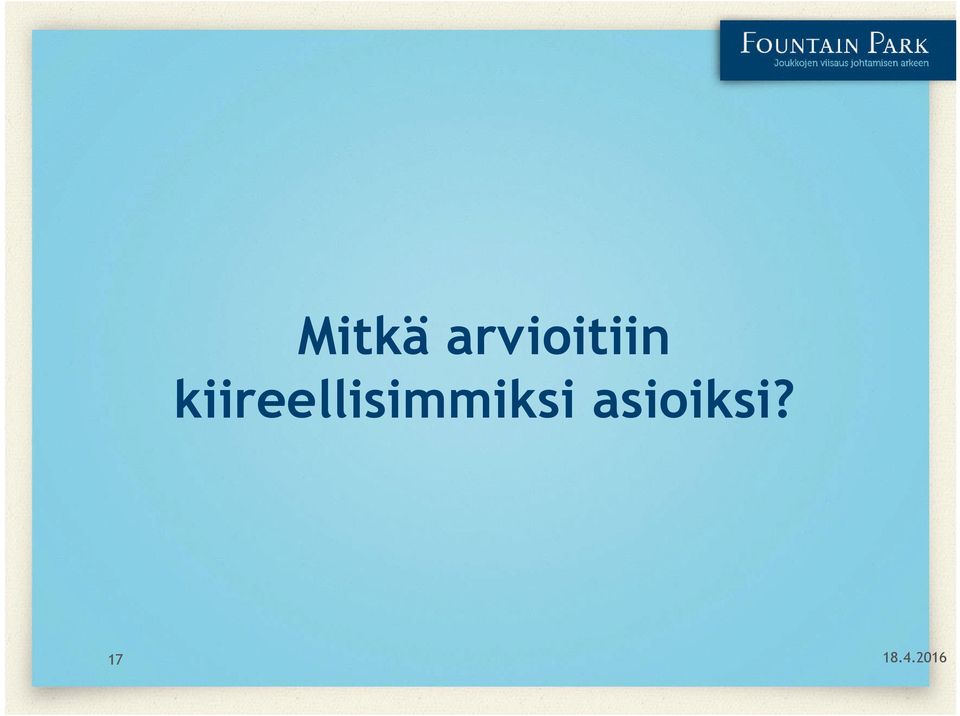 FOUNTAIN PARK
Joukkojen viisaus johtamisen arkeen

Mitkä arvioitiin kiireellisimmiksi asioiksi?

17

18.4.2016